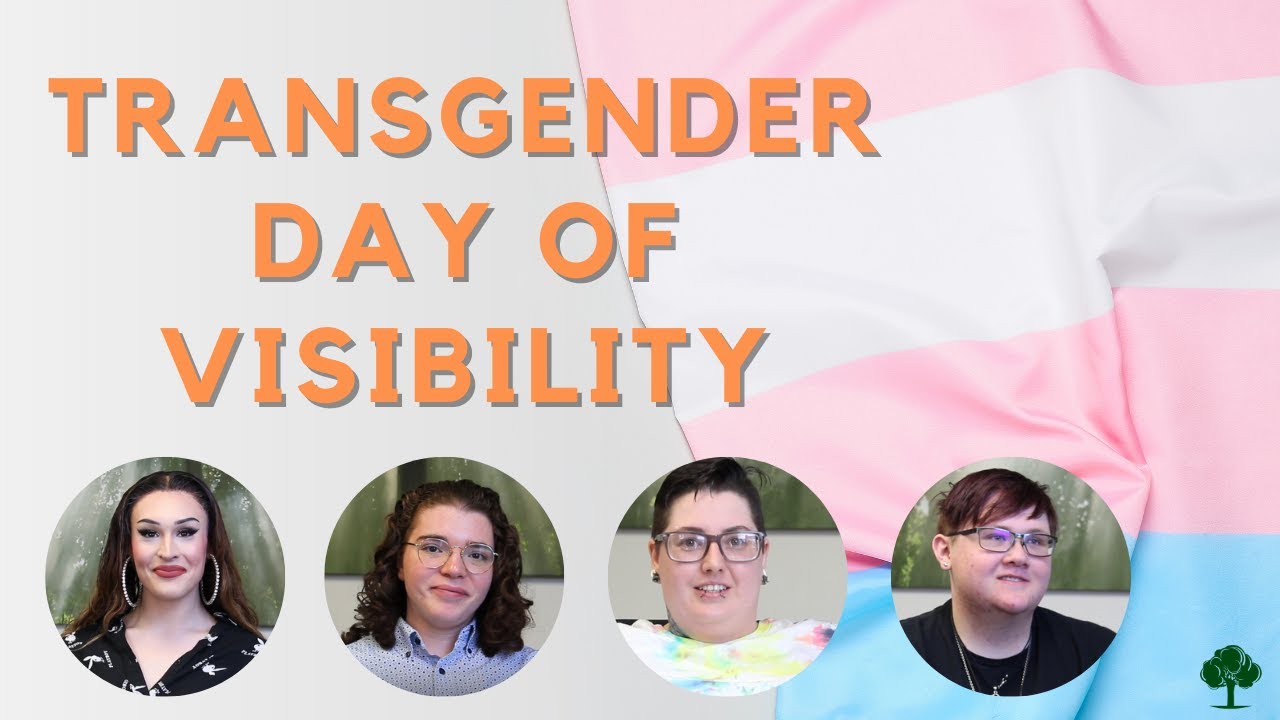 TRANSGENDER DAY OF VISIBILITY